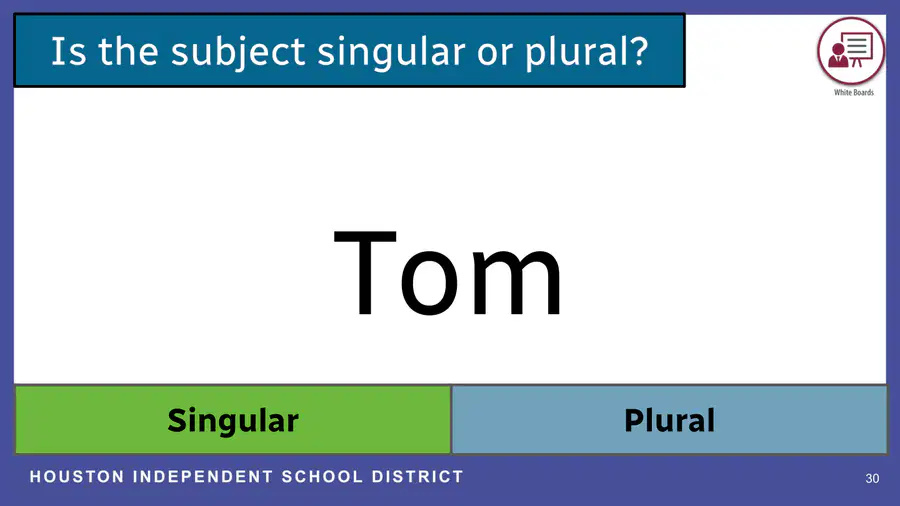 Is the subject singular or plural?

White Boards

Tom

Singular

Plural

HOUSTON INDEPENDENT SCHOOL DISTRICT

30